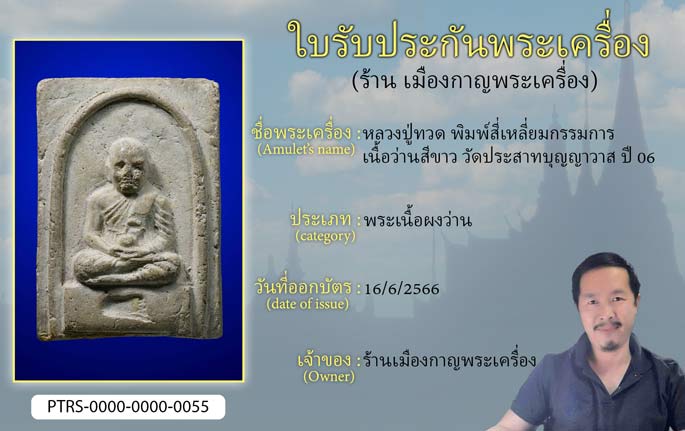 ใบรับประกันพระเครื่อง
(ร้าน เมืองกาญพระเครื่อง)

ชื่อพระเครื่อง (Amulet's name) : หลวงปู่ทวด พิมพ์สี่เหลี่ยมกรรมการ เนื้อว่านสีขาว วัดประสาทบุญญาวาส ปี 06

ประเภท (category) : พระเนื้อผงว่าน

วันที่ออกบัตร (date of issue) : 16/6/2566

เจ้าของ (Owner) : ร้านเมืองกาญพระเครื่อง

PTRS-0000-0000-0055